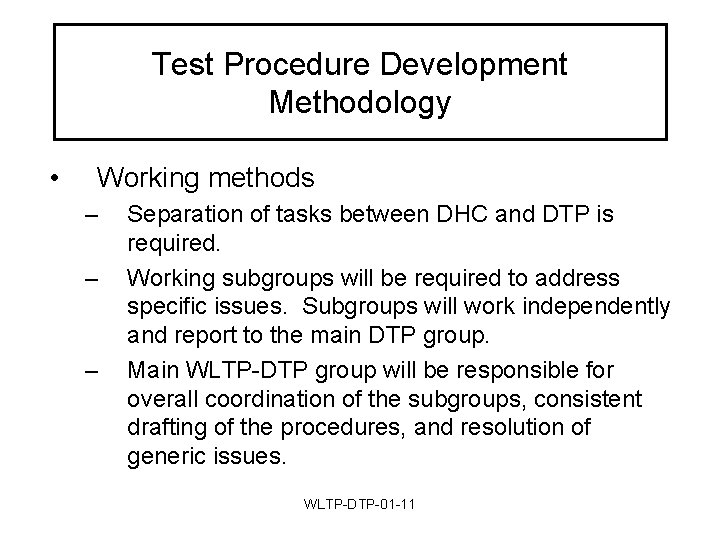 Test Procedure Development Methodology

• Working methods

– Separation of tasks between DHC and DTP is required.

– Working subgroups will be required to address specific issues. Subgroups will work independently and report to the main DTP group.

– Main WLTP-DTP group will be responsible for overall coordination of the subgroups, consistent drafting of the procedures, and resolution of generic issues.

WLTP-DTP-01-11